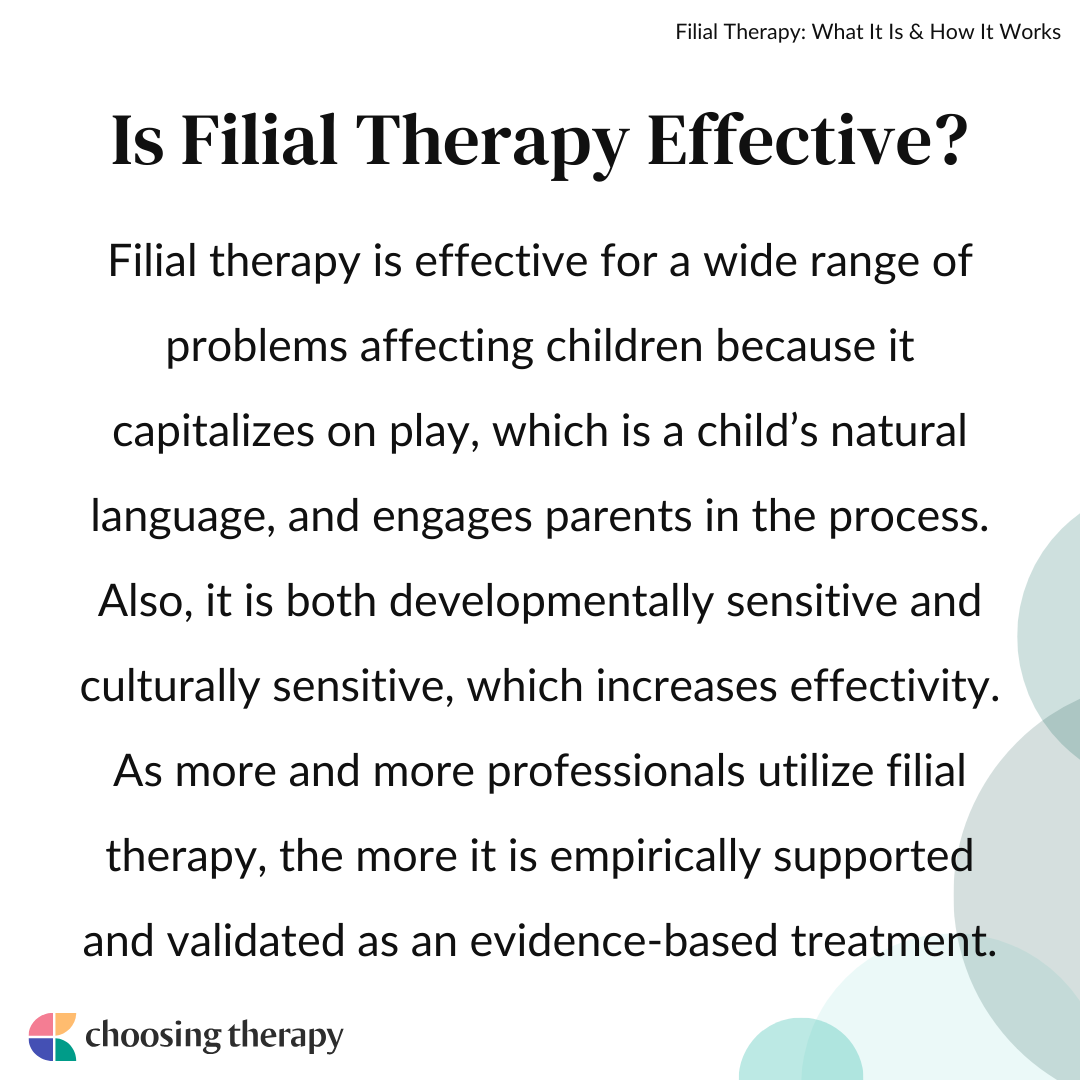 Filial Therapy: What It Is & How It Works

Is Filial Therapy Effective?

Filial therapy is effective for a wide range of problems affecting children because it capitalizes on play, which is a child’s natural language, and engages parents in the process. Also, it is both developmentally sensitive and culturally sensitive, which increases effectivity. As more and more professionals utilize filial therapy, the more it is empirically supported and validated as an evidence-based treatment.

choosing therapy